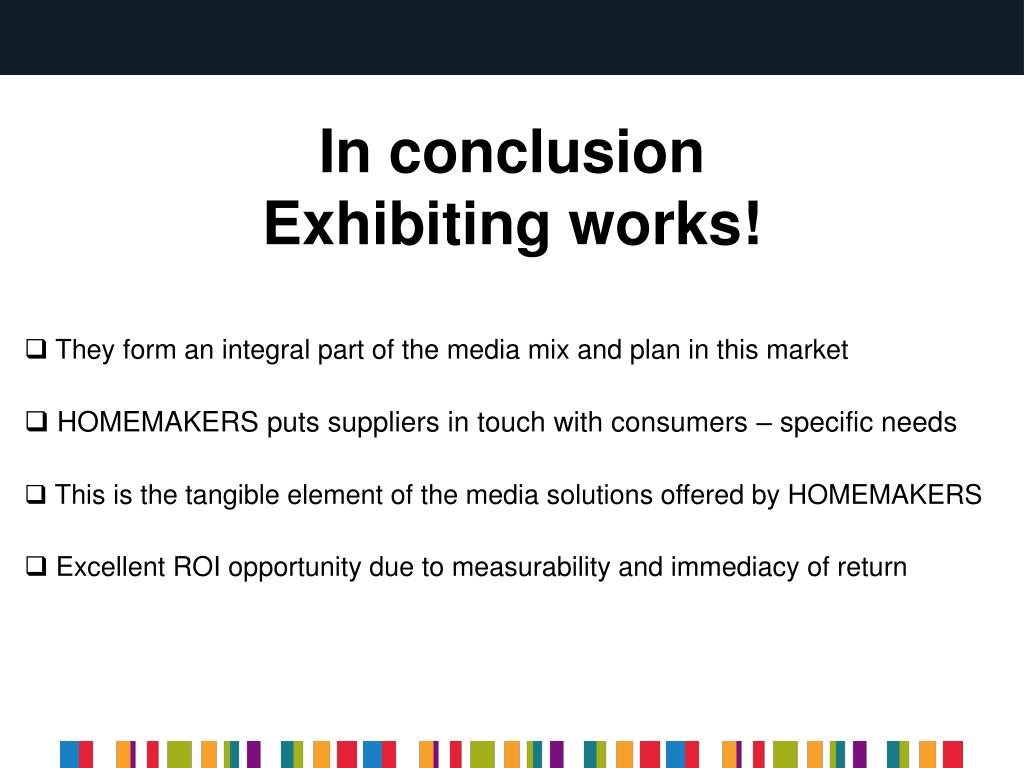 In conclusion
Exhibiting works!

❑ They form an integral part of the media mix and plan in this market

❑ HOMEMAKERS puts suppliers in touch with consumers – specific needs

❑ This is the tangible element of the media solutions offered by HOMEMAKERS

❑ Excellent ROI opportunity due to measurability and immediacy of return